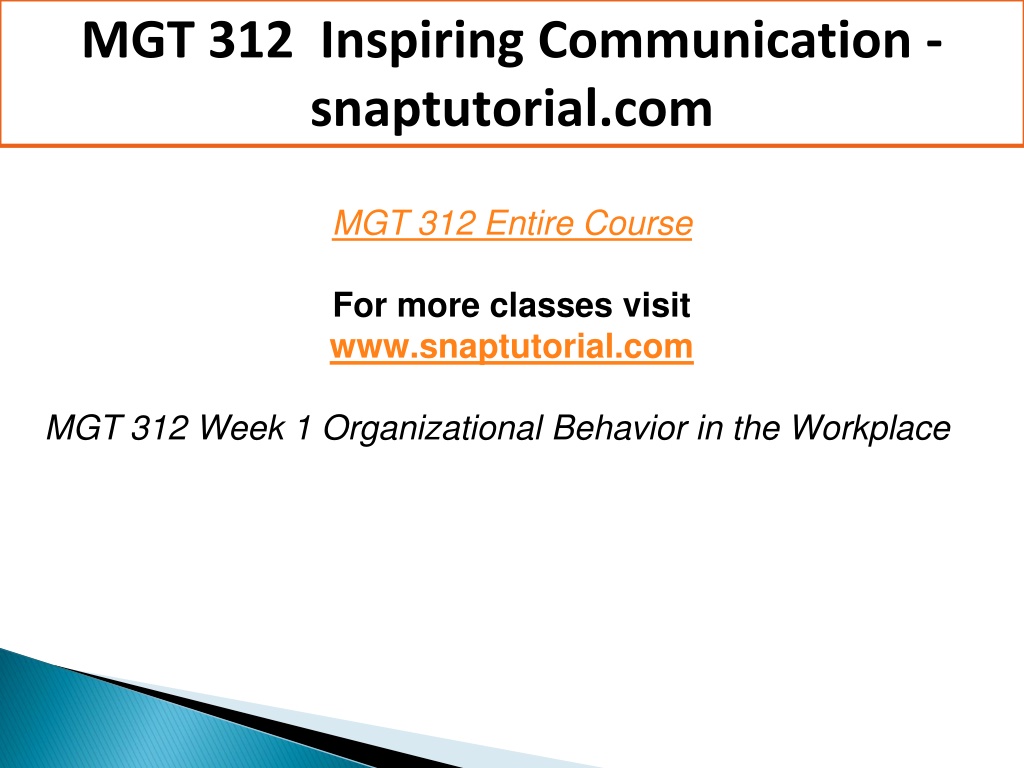 MGT 312 Inspiring Communication - snaptutorial.com

MGT 312 Entire Course

For more classes visit
www.snaptutorial.com

MGT 312 Week 1 Organizational Behavior in the Workplace